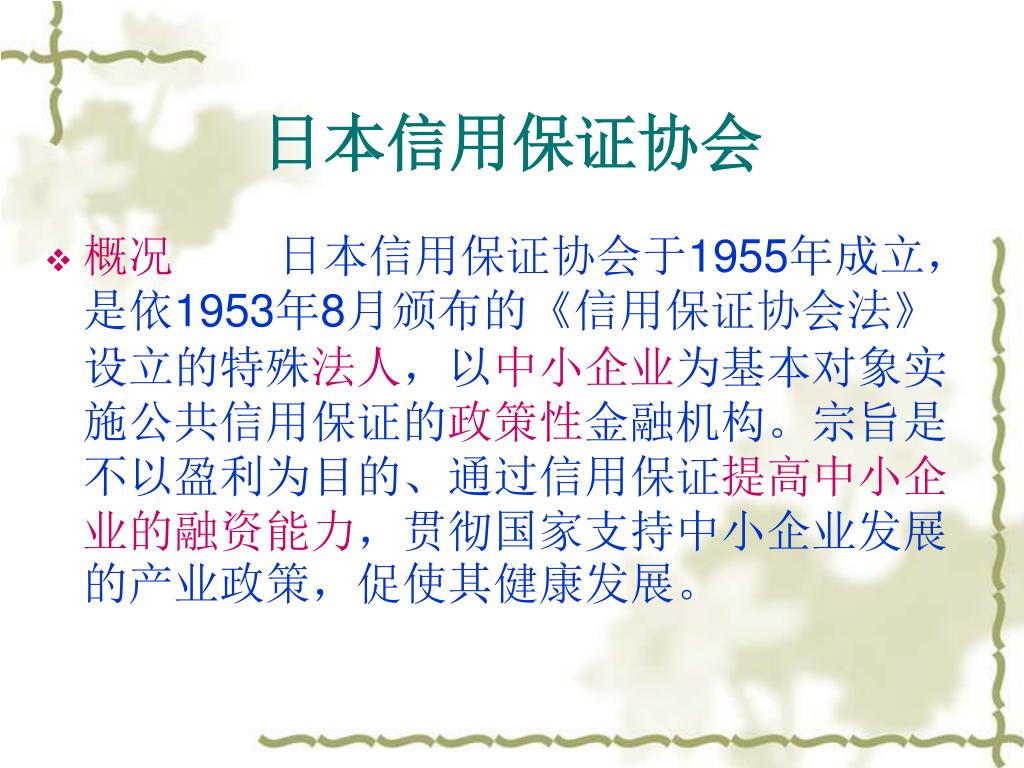 日本信用保证协会

❖ 概况　　日本信用保证协会于1955年成立，是依1953年8月颁布的《信用保证协会法》设立的特殊法人，以中小企业为基本对象实施公共信用保证的政策性金融机构。宗旨是不以盈利为目的、通过信用保证提高中小企业的融资能力，贯彻国家支持中小企业发展的产业政策，促使其健康发展。